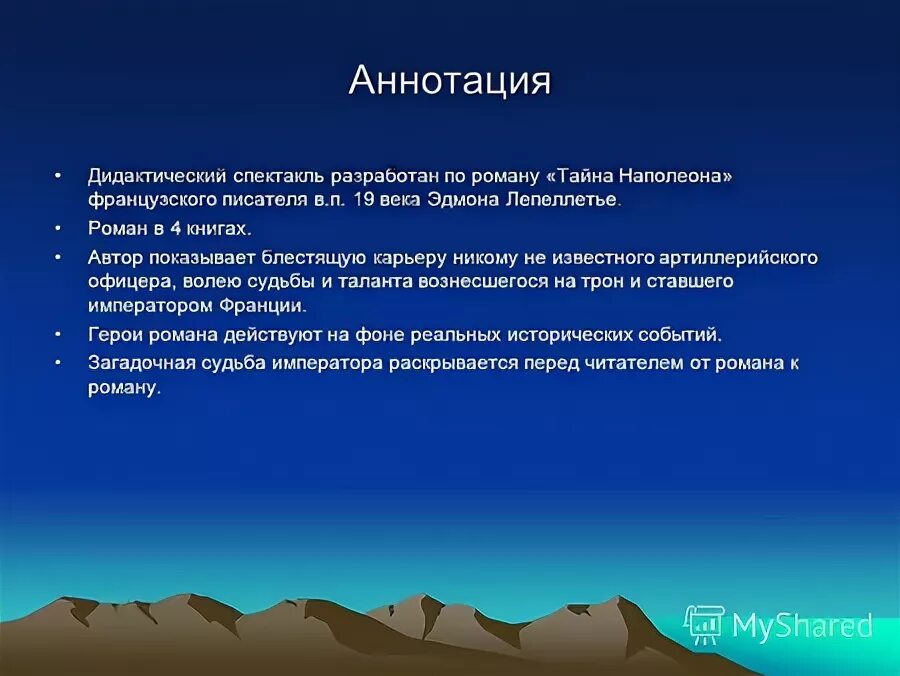 Аннотация

• Дидактический спектакль разработан по роману «Тайна Наполеона» французского писателя в.п. 19 века Эдмона Лепеллетье.

• Роман в 4 книгах.

• Автор показывает блестящую карьеру никому не известного артиллерийского офицера, волею судьбы и таланта вознесшегося на трон и ставшего императором Франции.

• Герои романа действуют на фоне реальных исторических событий.

• Загадочная судьба императора раскрывается перед читателем от романа к роману.

MyShared